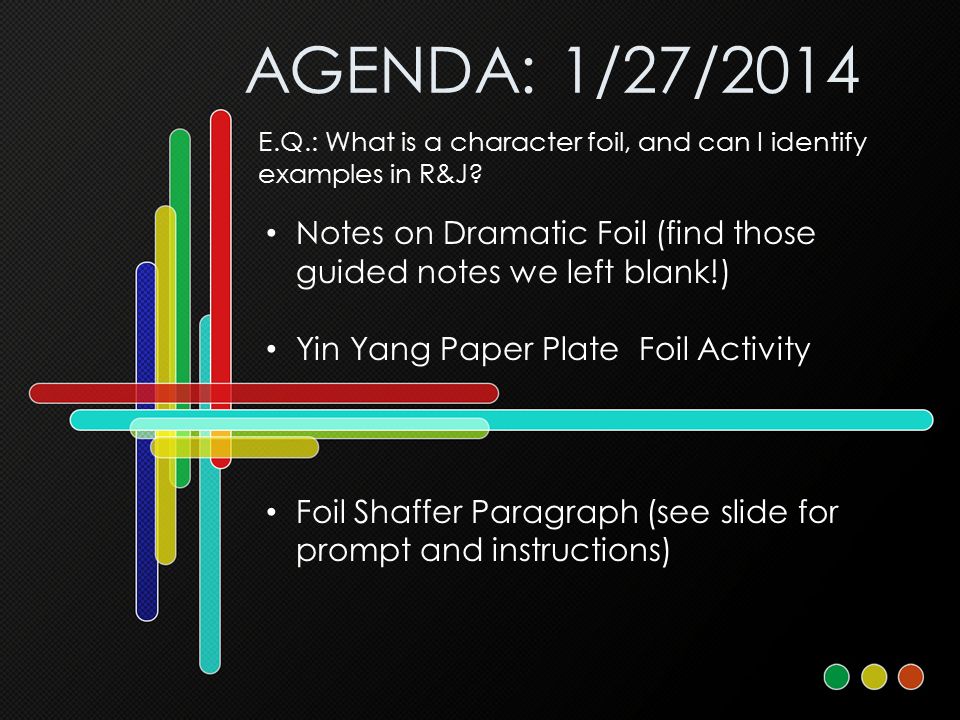 AGENDA: 1/27/2014

E.Q.: What is a character foil, and can I identify examples in R&J?

• Notes on Dramatic Foil (find those guided notes we left blank!)

• Yin Yang Paper Plate  Foil Activity

• Foil Shaffer Paragraph (see slide for prompt and instructions)